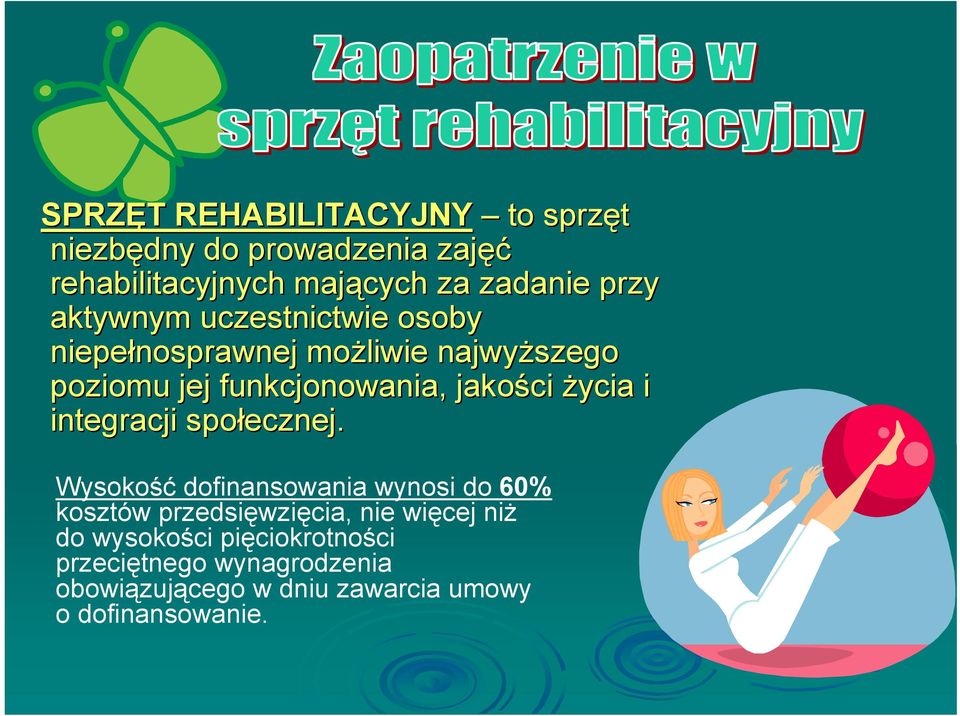 Zaopatrzenie w sprzęt rehabilitacyjny

SPRZĘT REHABILITACYJNY – to sprzęt niezbędny do prowadzenia zajęć rehabilitacyjnych mających za zadanie przy aktywnym uczestnictwie osoby niepełnosprawnej możliwie najwyższego poziomu jej funkcjonowania, jakości życia i integracji społecznej.

Wysokość dofinansowania wynosi do 60% kosztów przedsięwzięcia, nie więcej niż do wysokości pięciokrotności przeciętnego wynagrodzenia obowiązującego w dniu zawarcia umowy o dofinansowanie.